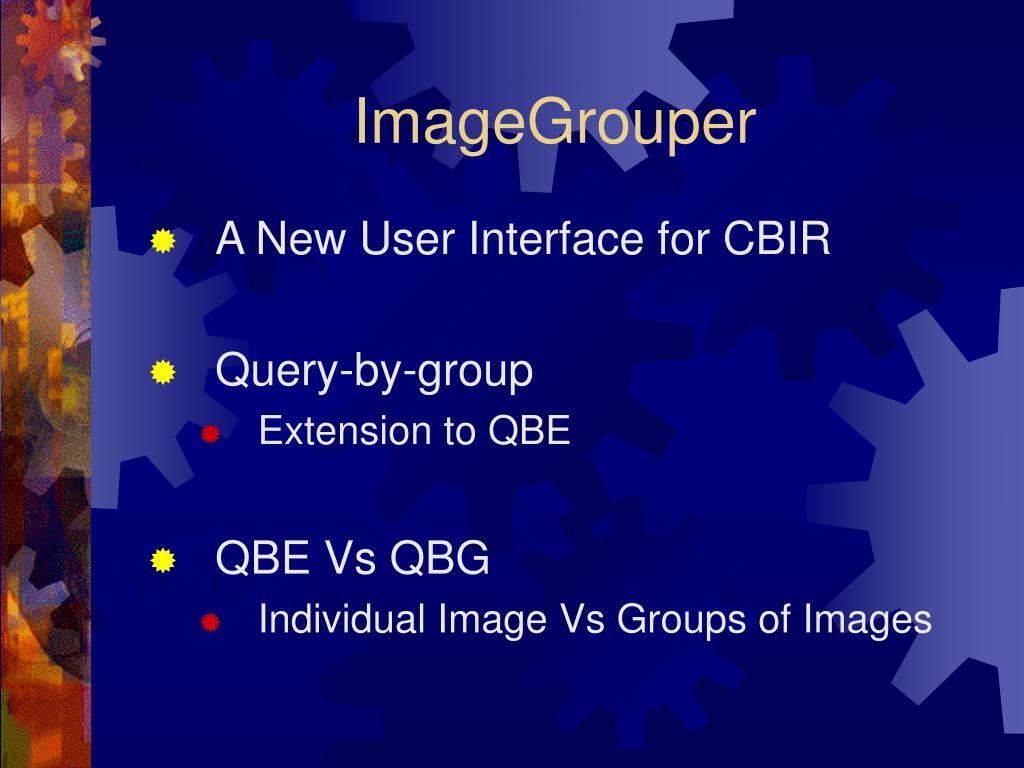 ImageGrouper

A New User Interface for CBIR

Query-by-group
Extension to QBE

QBE Vs QBG
Individual Image Vs Groups of Images